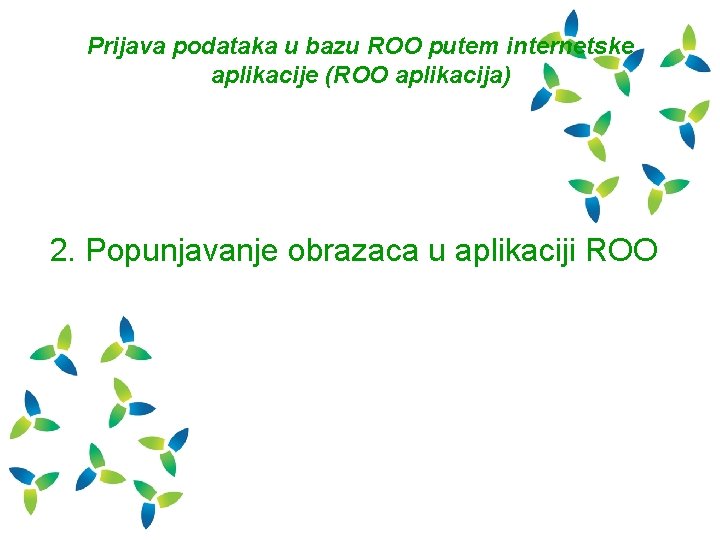 Prijava podataka u bazu ROO putem internetske aplikacije (ROO aplikacija)

2. Popunjavanje obrazaca u aplikaciji ROO